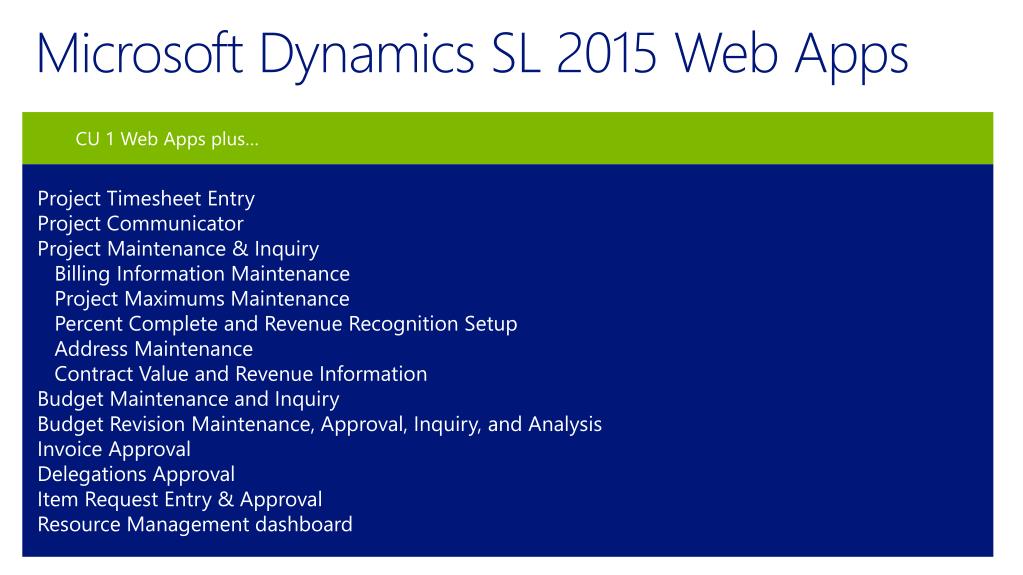 Microsoft Dynamics SL 2015 Web Apps

CU 1 Web Apps plus…

Project Timesheet Entry
Project Communicator
Project Maintenance & Inquiry
Billing Information Maintenance
Project Maximums Maintenance
Percent Complete and Revenue Recognition Setup
Address Maintenance
Contract Value and Revenue Information
Budget Maintenance and Inquiry
Budget Revision Maintenance, Approval, Inquiry, and Analysis
Invoice Approval
Delegations Approval
Item Request Entry & Approval
Resource Management dashboard